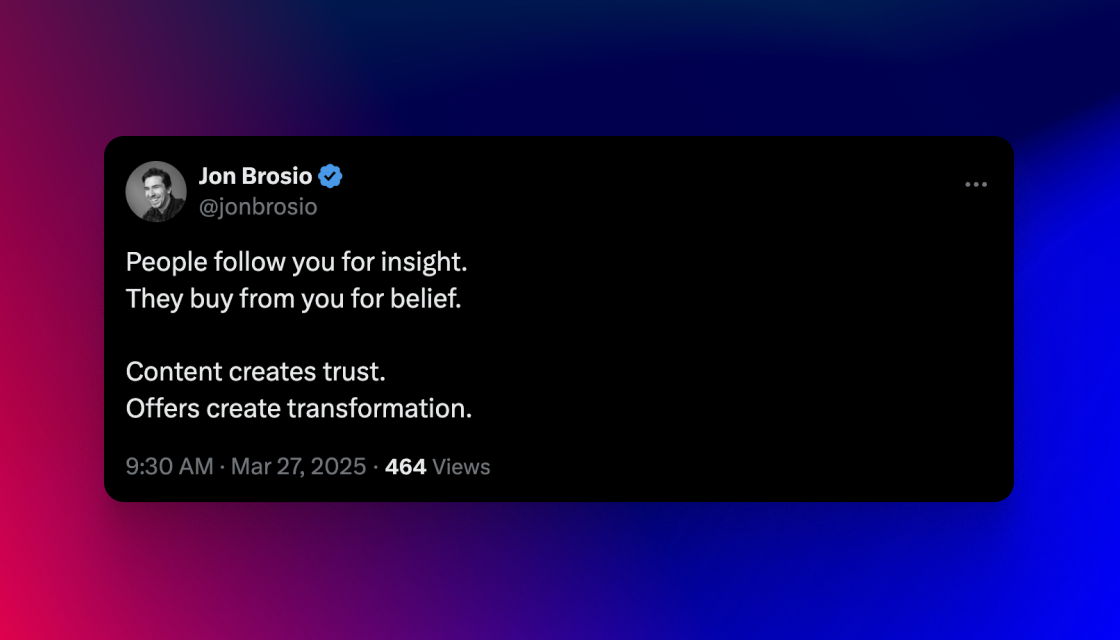 Jon Brosio
@jonbrosio

People follow you for insight.
They buy from you for belief.

Content creates trust.
Offers create transformation.

9:30 AM · Mar 27, 2025 · 464 Views